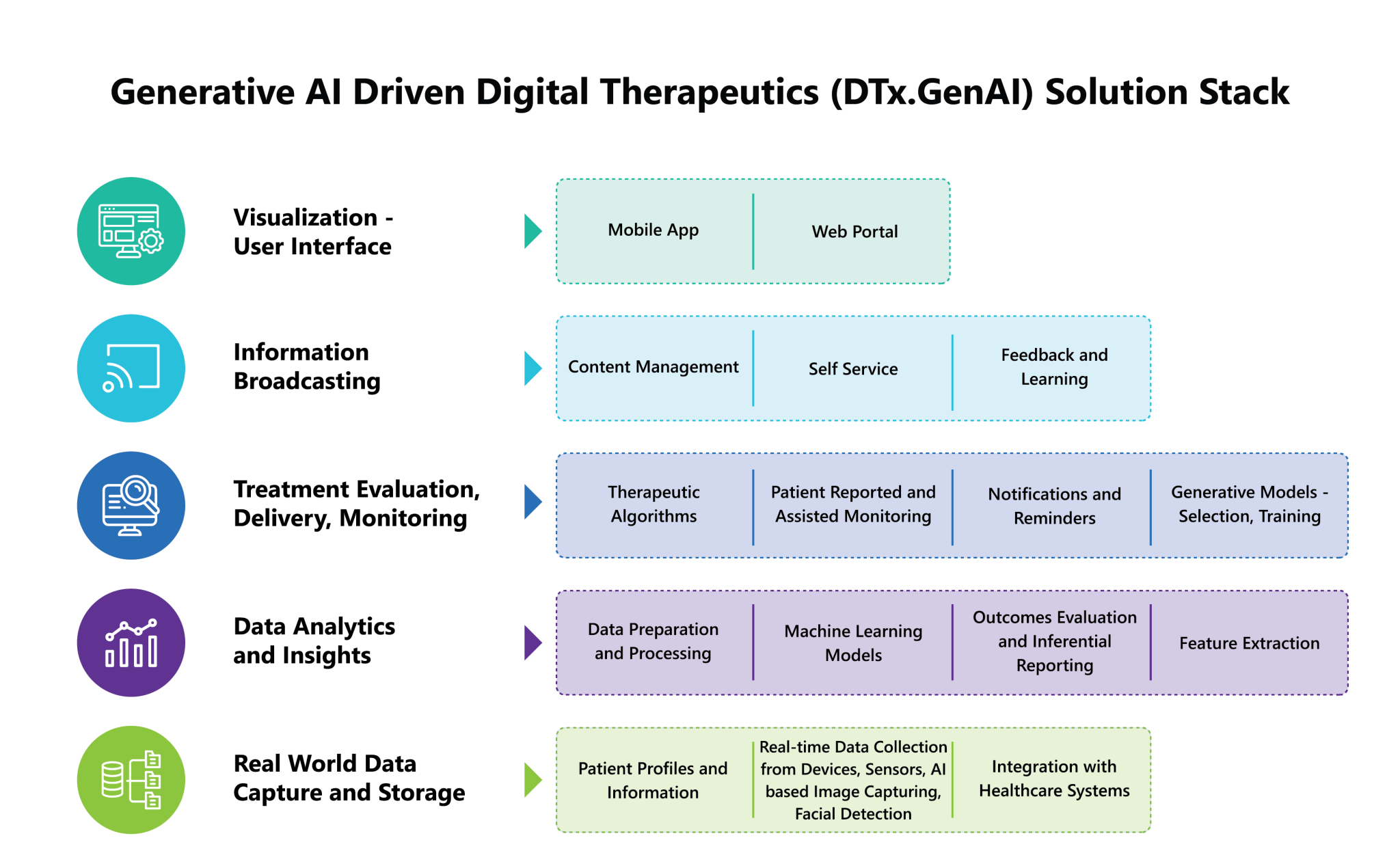 Generative AI Driven Digital Therapeutics (DTx.GenAI) Solution Stack

Visualization - User Interface

Mobile App

Web Portal

Information Broadcasting

Content Management

Self Service

Feedback and Learning

Treatment Evaluation, Delivery, Monitoring

Therapeutic Algorithms

Patient Reported and Assisted Monitoring

Notifications and Reminders

Generative Models - Selection, Training

Data Analytics and Insights

Data Preparation and Processing

Machine Learning Models

Outcomes Evaluation and Inferential Reporting

Feature Extraction

Real World Data Capture and Storage

Patient Profiles and Information

Real-time Data Collection from Devices, Sensors, AI based Image Capturing, Facial Detection

Integration with Healthcare Systems